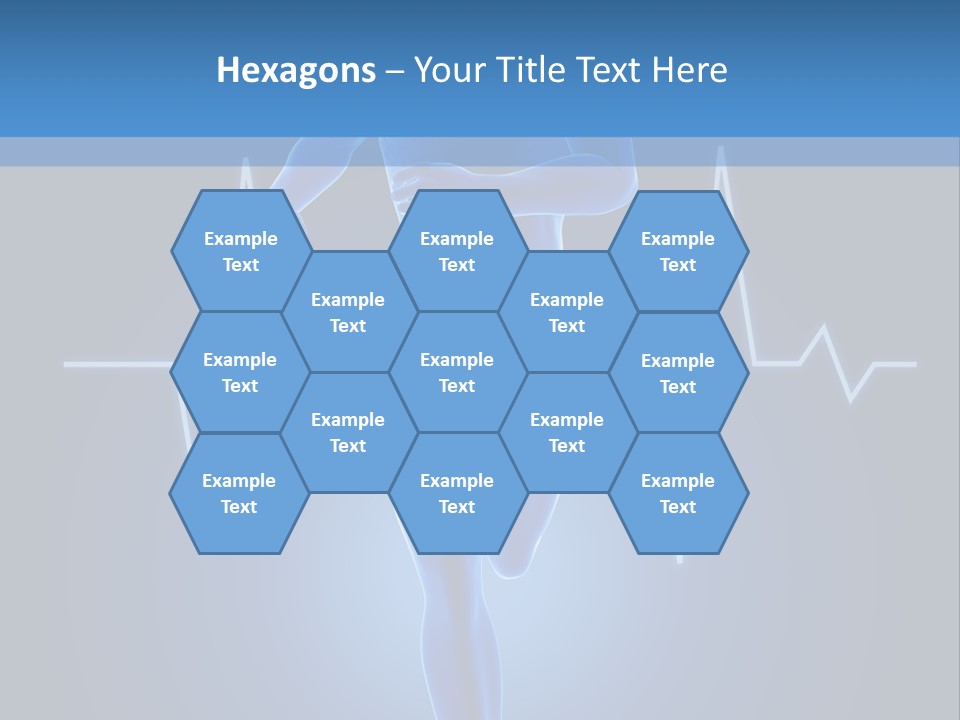 Hexagons – Your Title Text Here

Example Text

Example Text

Example Text

Example Text

Example Text

Example Text

Example Text

Example Text

Example Text

Example Text

Example Text

Example Text

Example Text